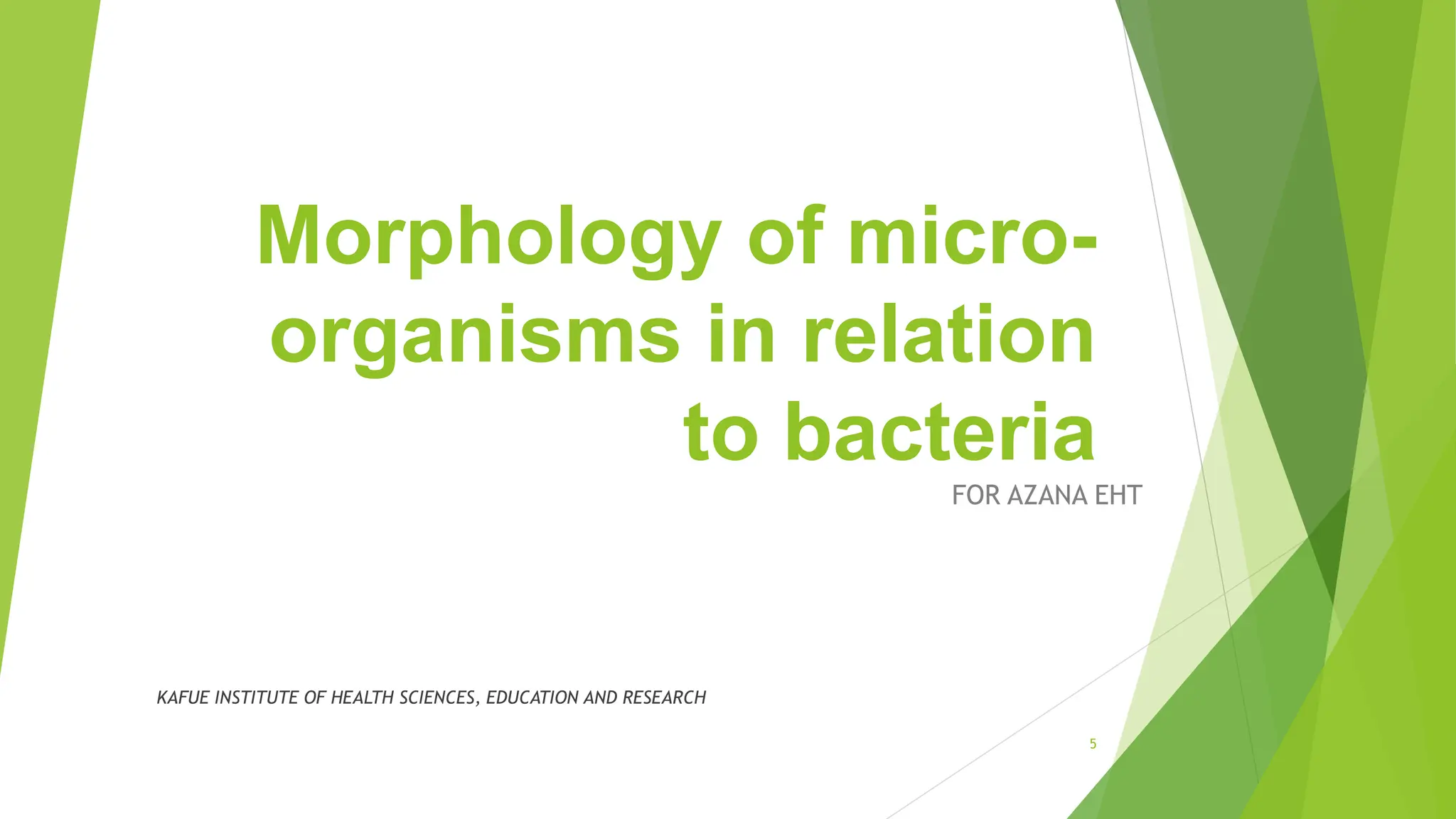 Morphology of micro-organisms in relation to bacteria

FOR AZANA EHT

KAFUE INSTITUTE OF HEALTH SCIENCES, EDUCATION AND RESEARCH

5